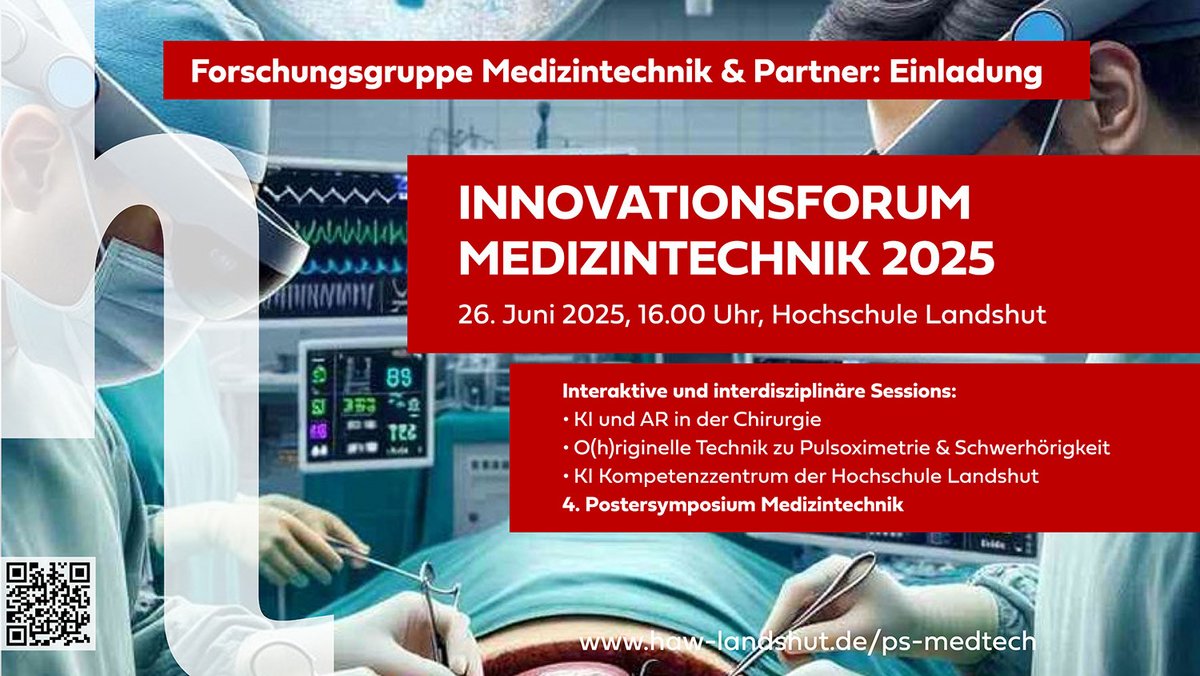 Forschungsgruppe Medizintechnik & Partner: Einladung

INNOVATIONSFORUM MEDIZINTECHNIK 2025

26. Juni 2025, 16.00 Uhr, Hochschule Landshut

Interaktive und interdisziplinäre Sessions:
• KI und AR in der Chirurgie
• O(h)riginelle Technik zu Pulsoximetrie & Schwerhörigkeit
• KI Kompetenzzentrum der Hochschule Landshut
4. Postersymposium Medizintechnik

www.haw-landshut.de/ps-medtech